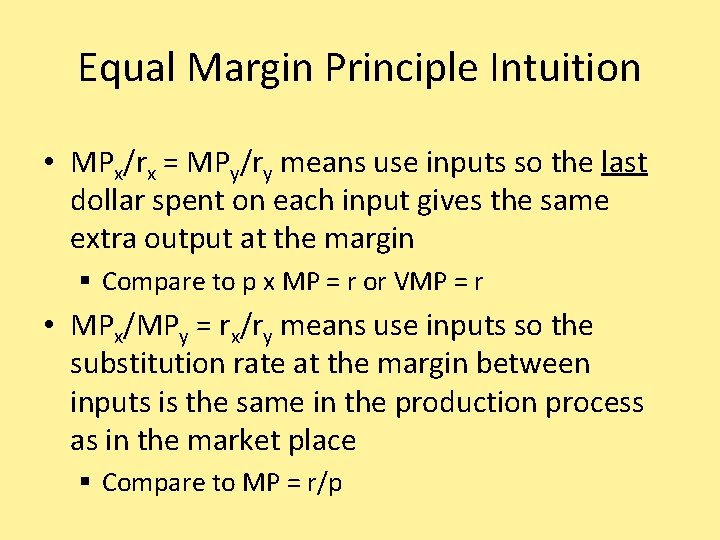 Equal Margin Principle Intuition

• $MP_x/r_x = MP_y/r_y$ means use inputs so the last dollar spent on each input gives the same extra output at the margin

▪ Compare to p x MP = r or VMP = r

• $MP_x/MP_y = r_x/r_y$ means use inputs so the substitution rate at the margin between inputs is the same in the production process as in the market place

▪ Compare to MP = r/p